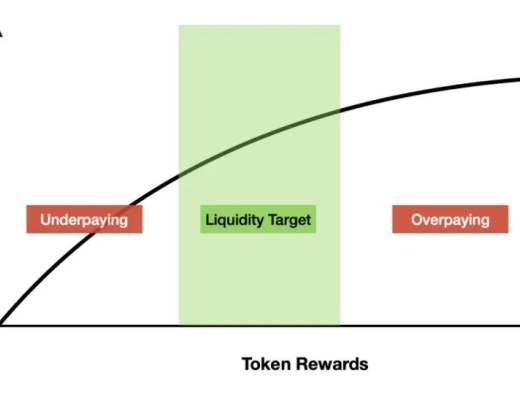 Underpaying

Liquidity Target

Overpaying

Token Rewards